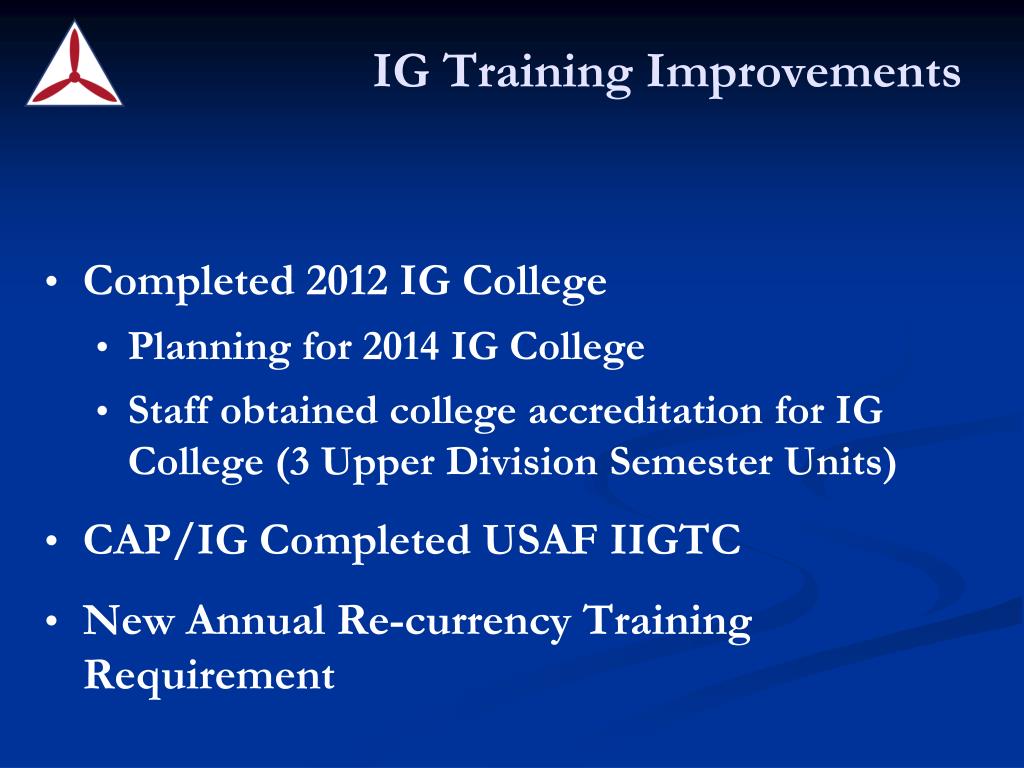 IG Training Improvements

• Completed 2012 IG College
  • Planning for 2014 IG College
  • Staff obtained college accreditation for IG College (3 Upper Division Semester Units)
• CAP/IG Completed USAF IIGTC
• New Annual Re-currency Training Requirement